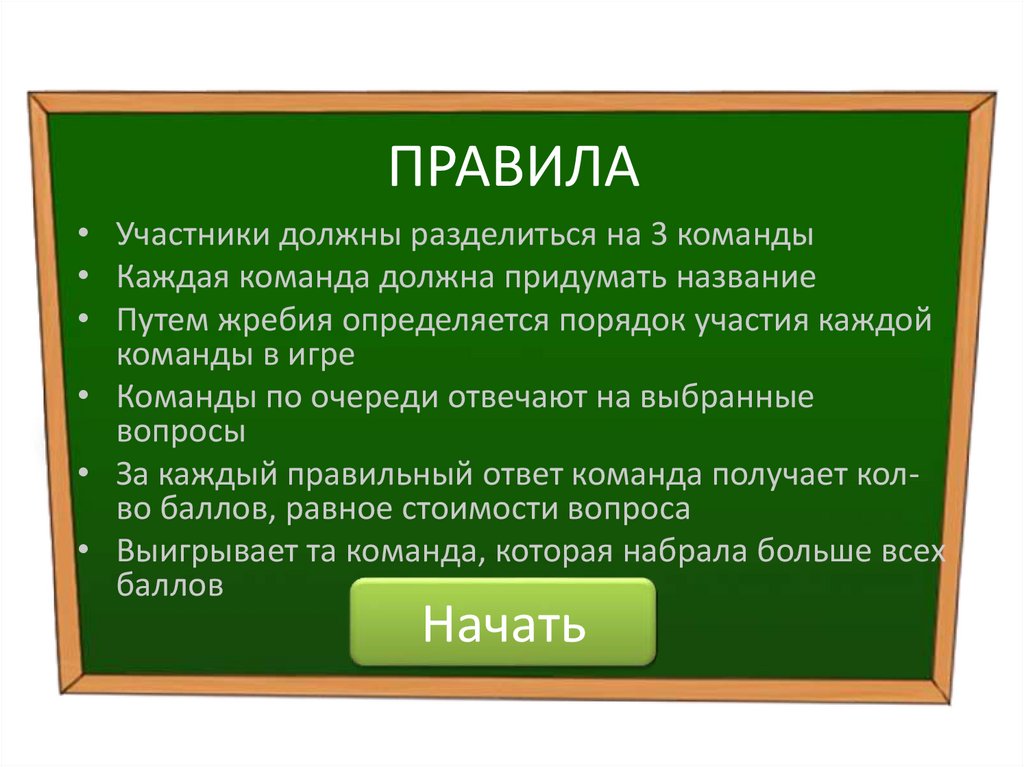 ПРАВИЛА

• Участники должны разделиться на 3 команды
• Каждая команда должна придумать название
• Путем жребия определяется порядок участия каждой команды в игре
• Команды по очереди отвечают на выбранные вопросы
• За каждый правильный ответ команда получает кол-во баллов, равное стоимости вопроса
• Выигрывает та команда, которая набрала больше всех баллов

Начать